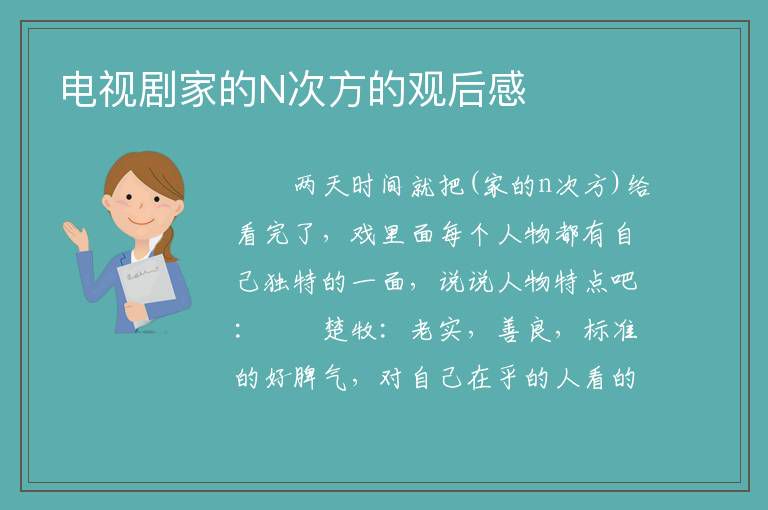 电视剧家的N次方的观后感

两天时间就把(家的n次方)给看完了，戏里面每个人物都有自己独特的一面，说说人物特点吧：　　楚牧：老实，善良，标准的好脾气，对自己在乎的人看的